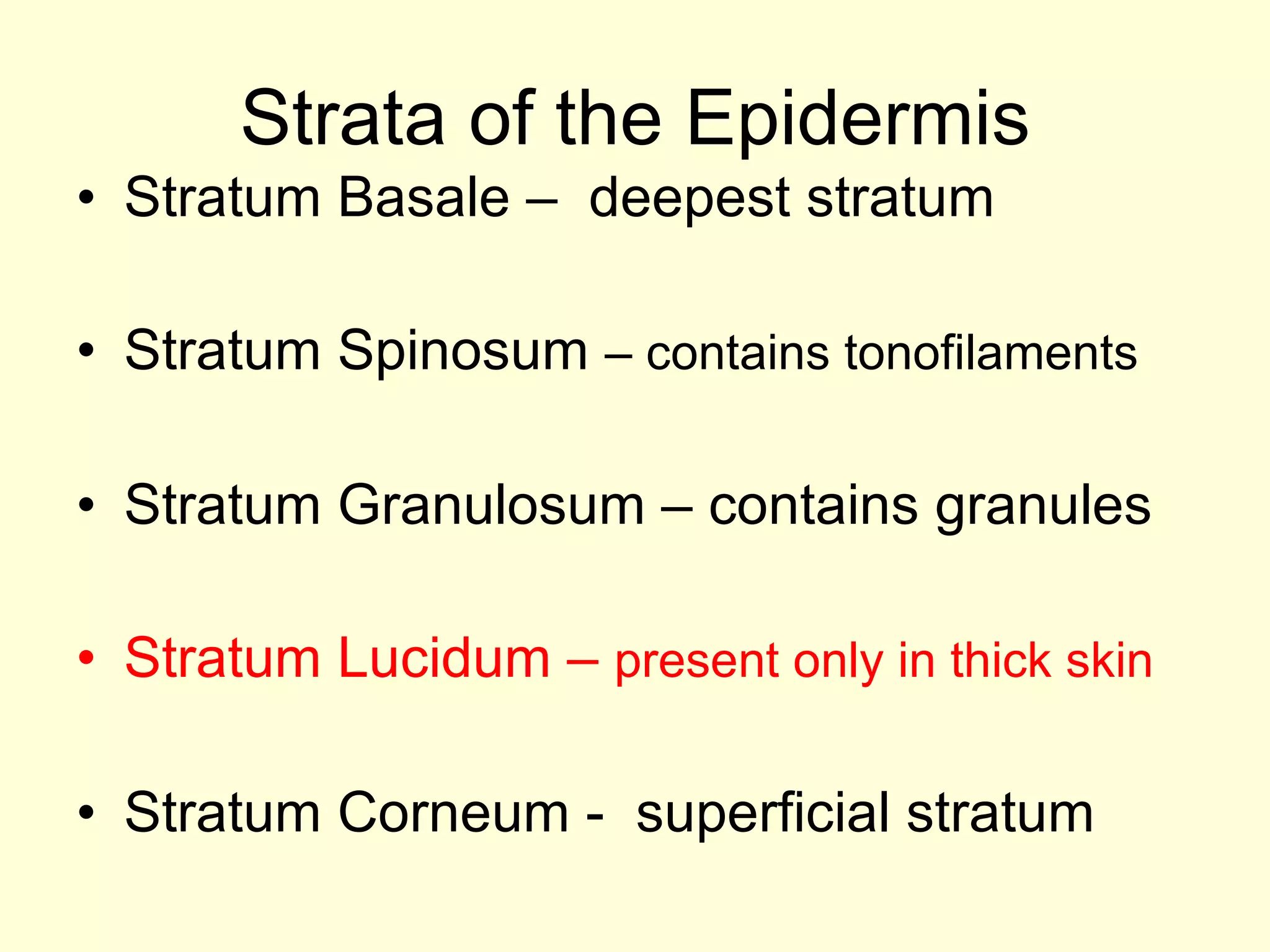 Strata of the Epidermis

• Stratum Basale – deepest stratum

• Stratum Spinosum – contains tonofilaments

• Stratum Granulosum – contains granules

• Stratum Lucidum – present only in thick skin

• Stratum Corneum - superficial stratum